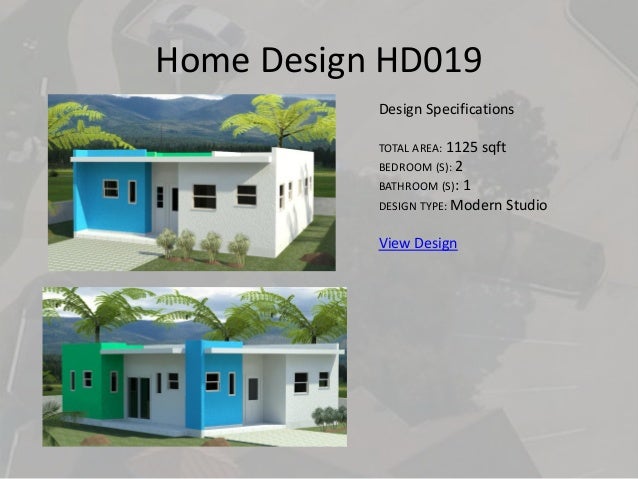 Home Design HD019

Design Specifications

TOTAL AREA: 1125 sqft
BEDROOM (S): 2
BATHROOM (S): 1
DESIGN TYPE: Modern Studio

View Design